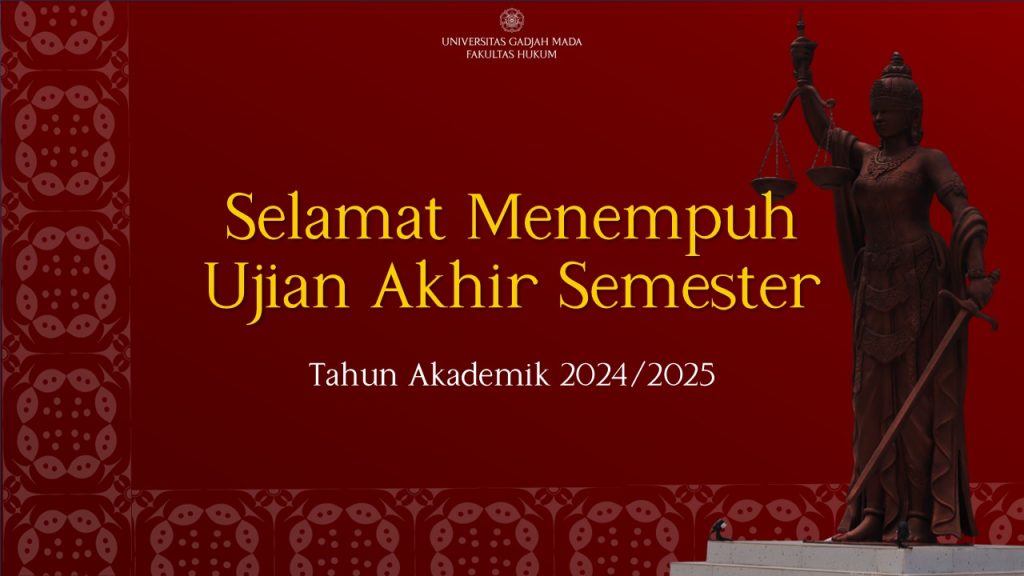 UNIVERSITAS GADJAH MADA
FAKULTAS HUKUM

Selamat Menempuh
Ujian Akhir Semester

Tahun Akademik 2024/2025